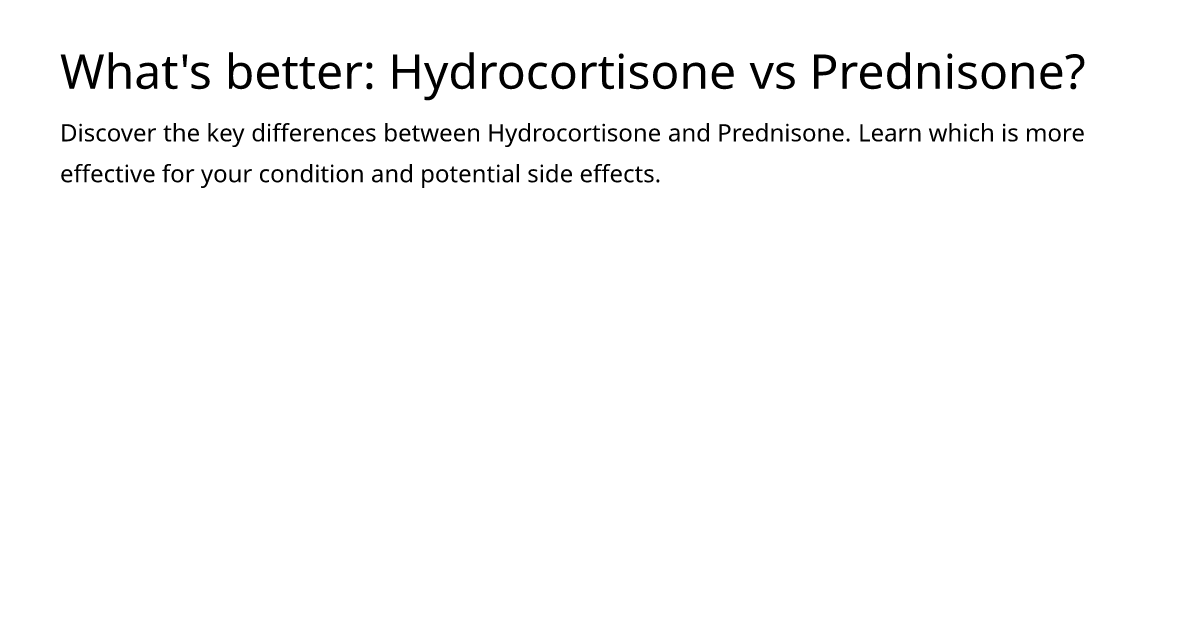 What's better: Hydrocortisone vs Prednisone?

Discover the key differences between Hydrocortisone and Prednisone. Learn which is more effective for your condition and potential side effects.